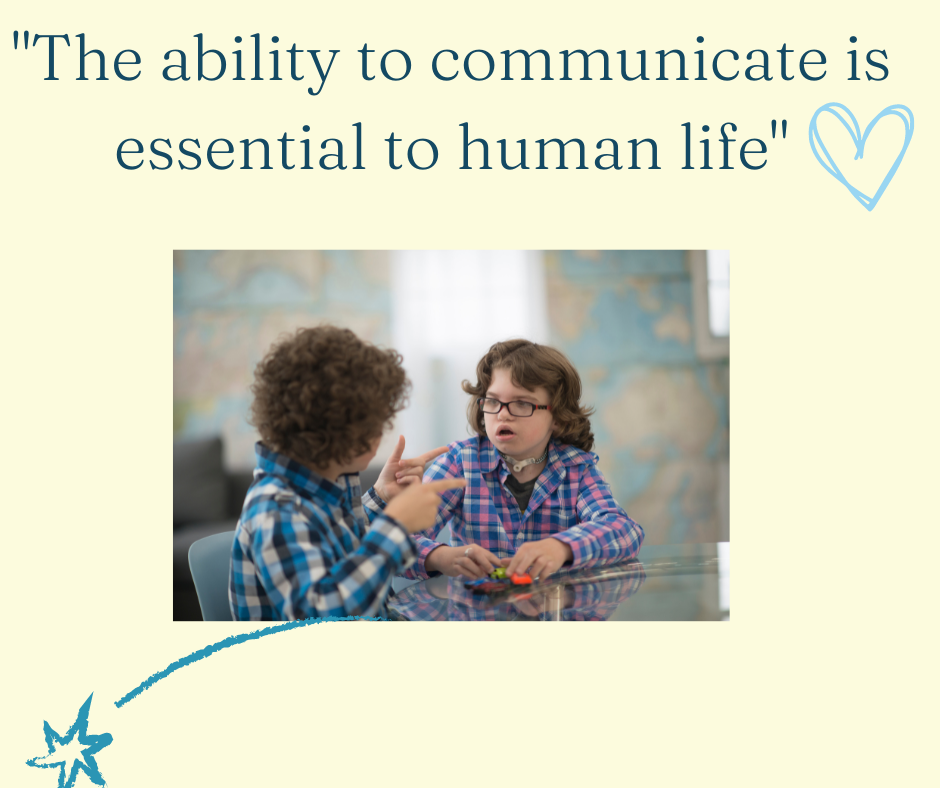 "The ability to communicate is essential to human life"